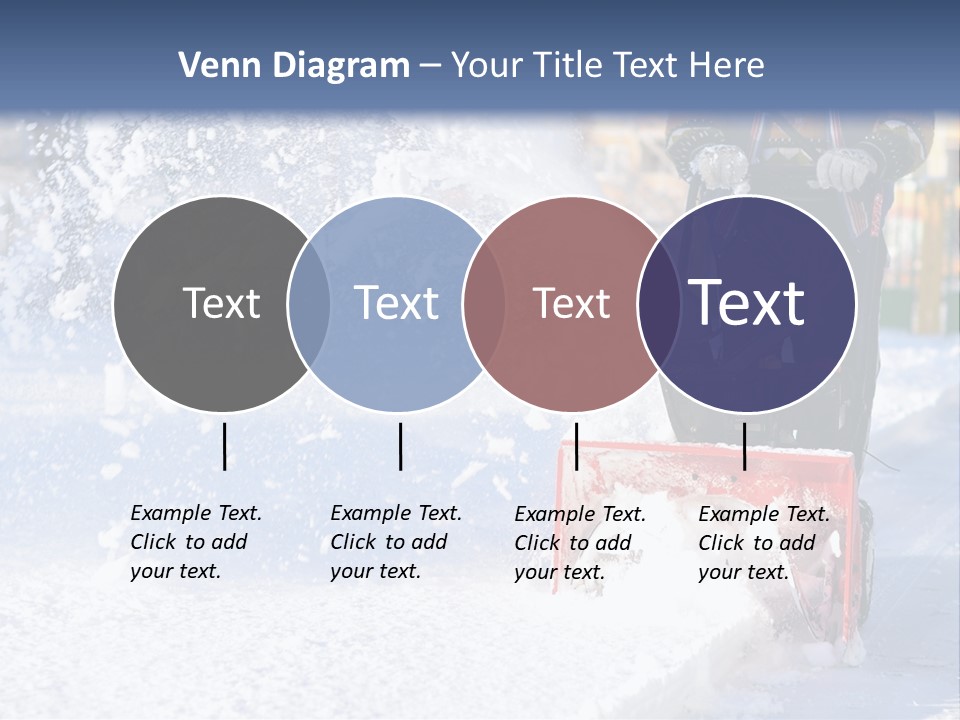 Venn Diagram – Your Title Text Here

Text

Text

Text

Text

Example Text. Click to add your text.

Example Text. Click to add your text.

Example Text. Click to add your text.

Example Text. Click to add your text.